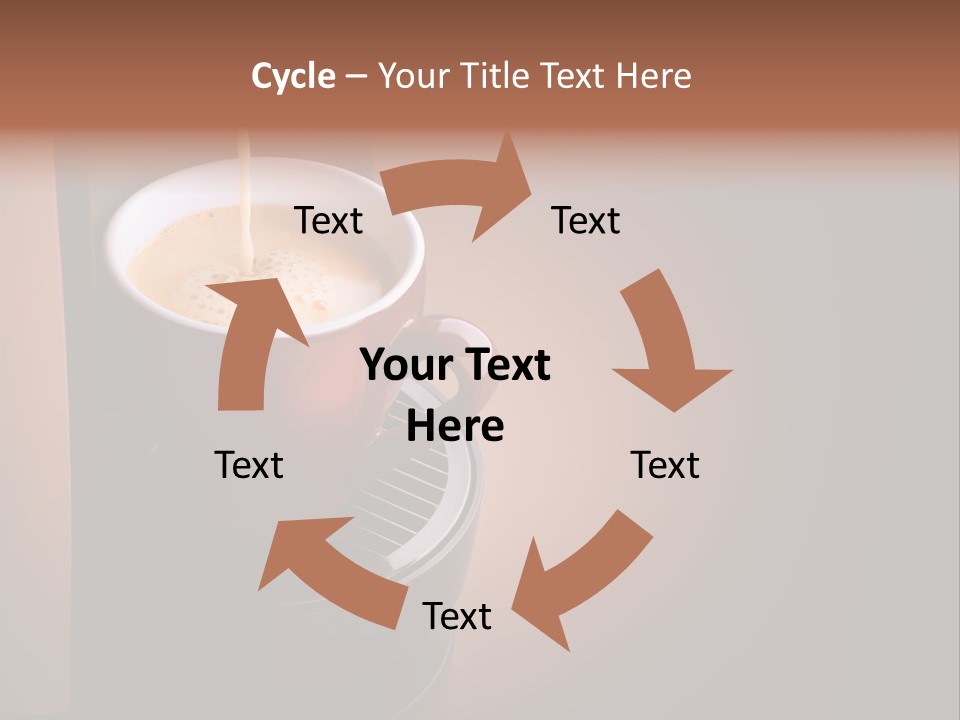 Cycle – Your Title Text Here

Text

Text

Your Text Here

Text

Text

Text